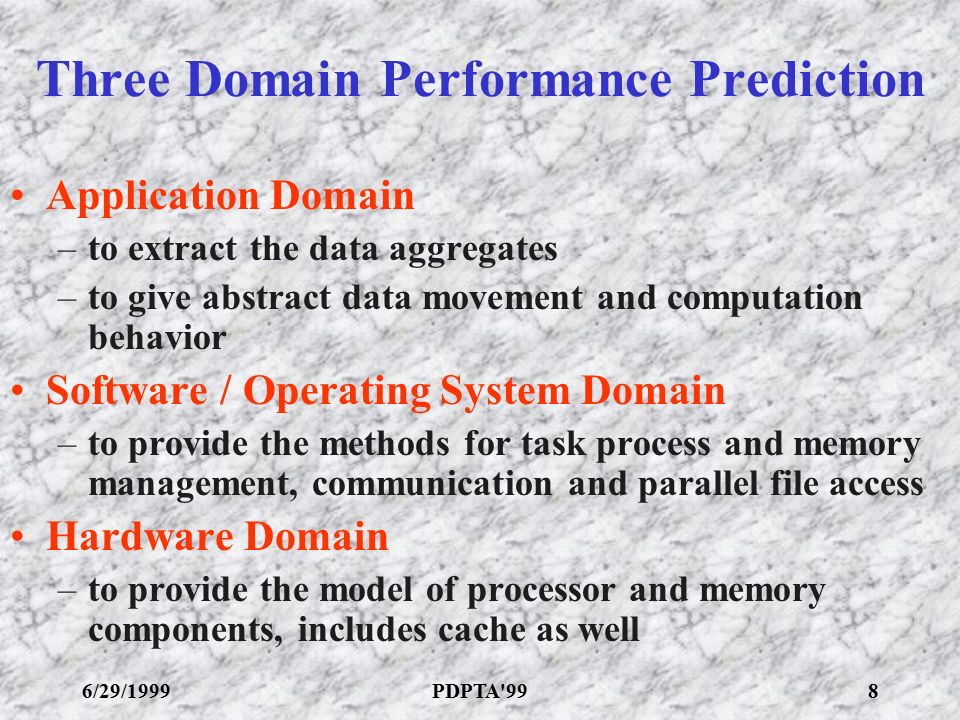 Three Domain Performance Prediction

• Application Domain
– to extract the data aggregates
– to give abstract data movement and computation behavior

• Software / Operating System Domain
– to provide the methods for task process and memory management, communication and parallel file access

• Hardware Domain
– to provide the model of processor and memory components, includes cache as well

6/29/1999 PDPTA'99 8